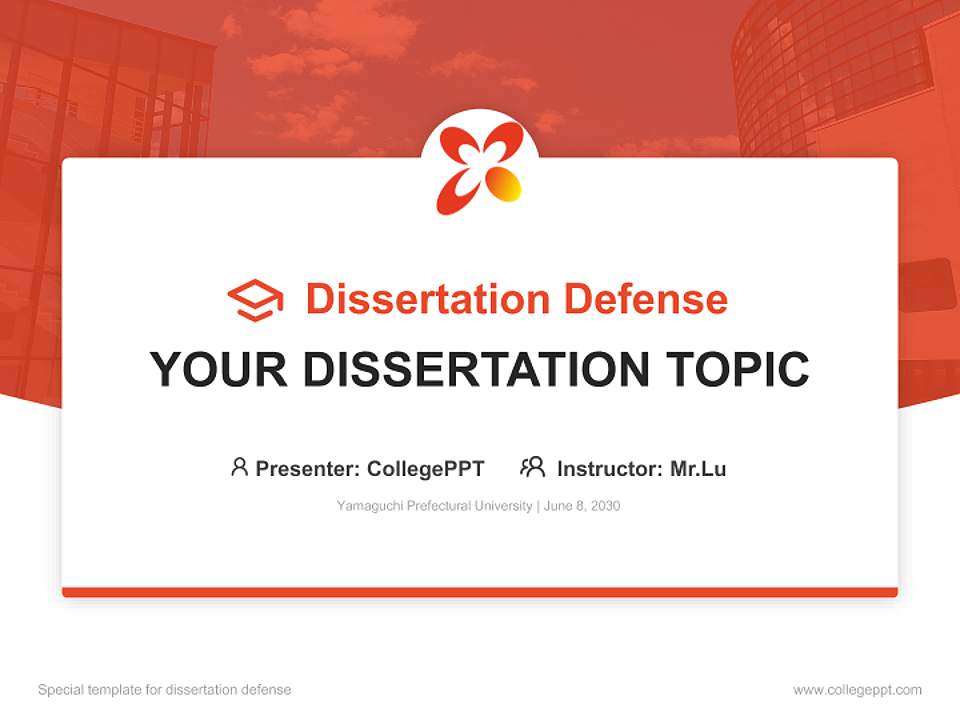 Dissertation Defense

YOUR DISSERTATION TOPIC

Presenter: CollegePPT Instructor: Mr.Lu

Yamaguchi Prefectural University | June 8, 2030

Special template for dissertation defense

www.collegeppt.com